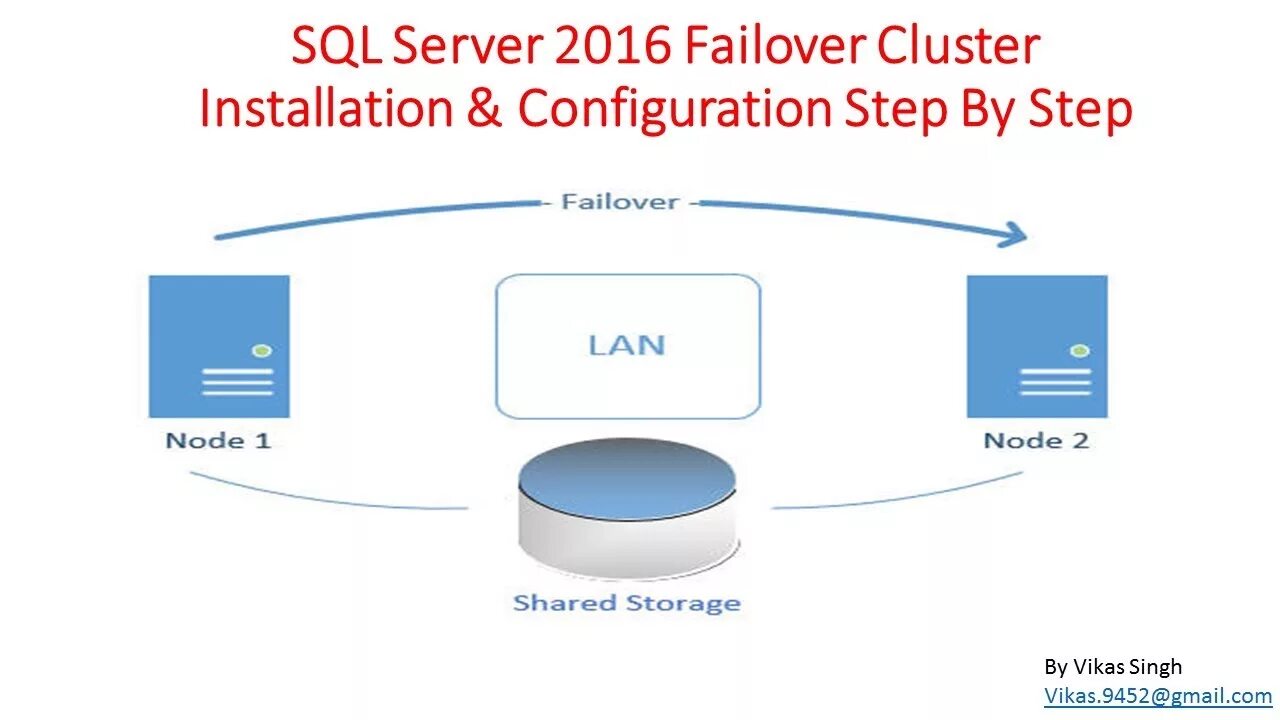 SQL Server 2016 Failover Cluster Installation & Configuration Step By Step

Failover

LAN

Node 1

Node 2

Shared Storage

By Vikas Singh
Vikas.9452@gmail.com